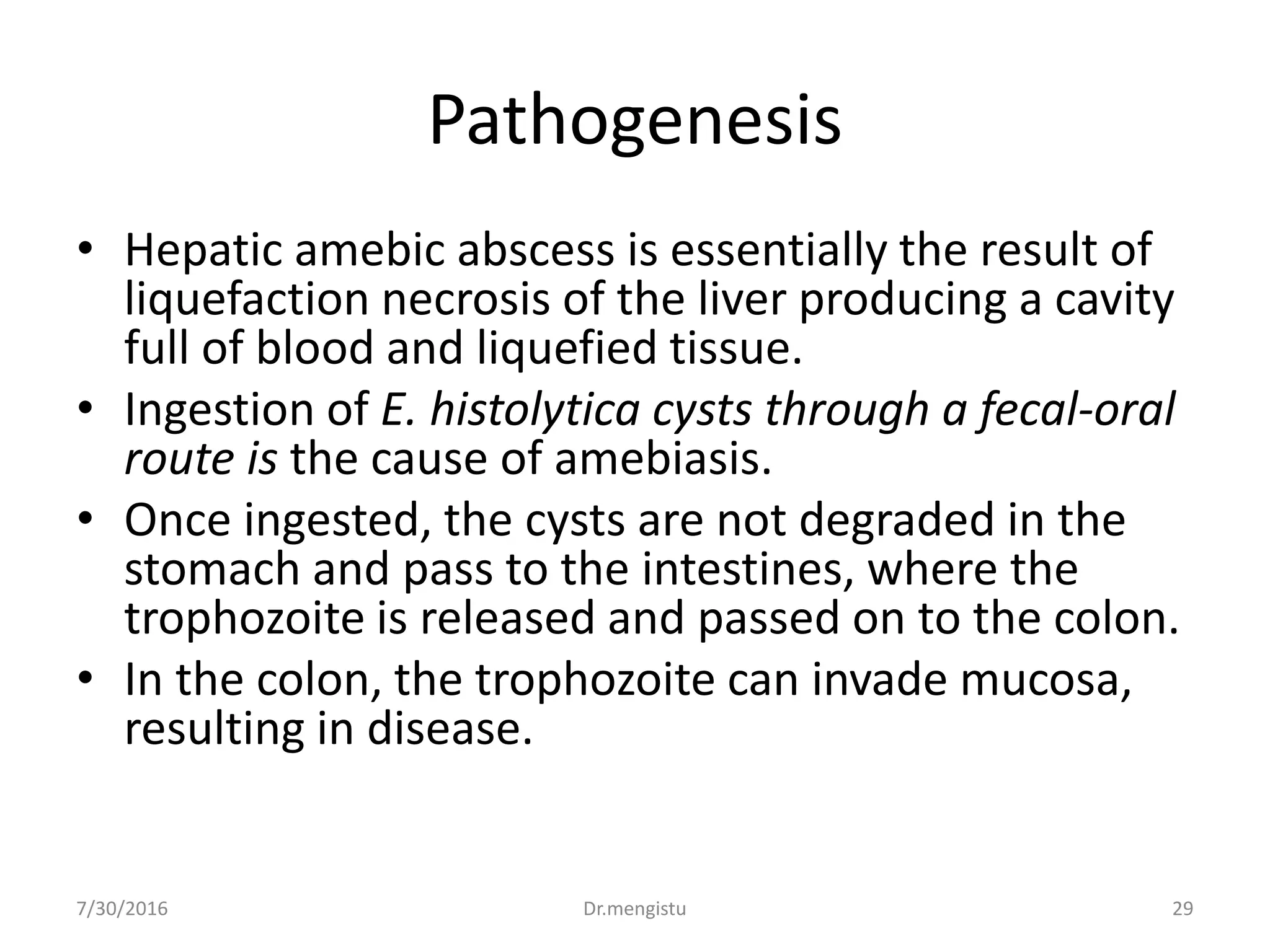 Pathogenesis

• Hepatic amebic abscess is essentially the result of liquefaction necrosis of the liver producing a cavity full of blood and liquefied tissue.
• Ingestion of E. histolytica cysts through a fecal-oral route is the cause of amebiasis.
• Once ingested, the cysts are not degraded in the stomach and pass to the intestines, where the trophozoite is released and passed on to the colon.
• In the colon, the trophozoite can invade mucosa, resulting in disease.

7/30/2016 Dr.mengistu 29